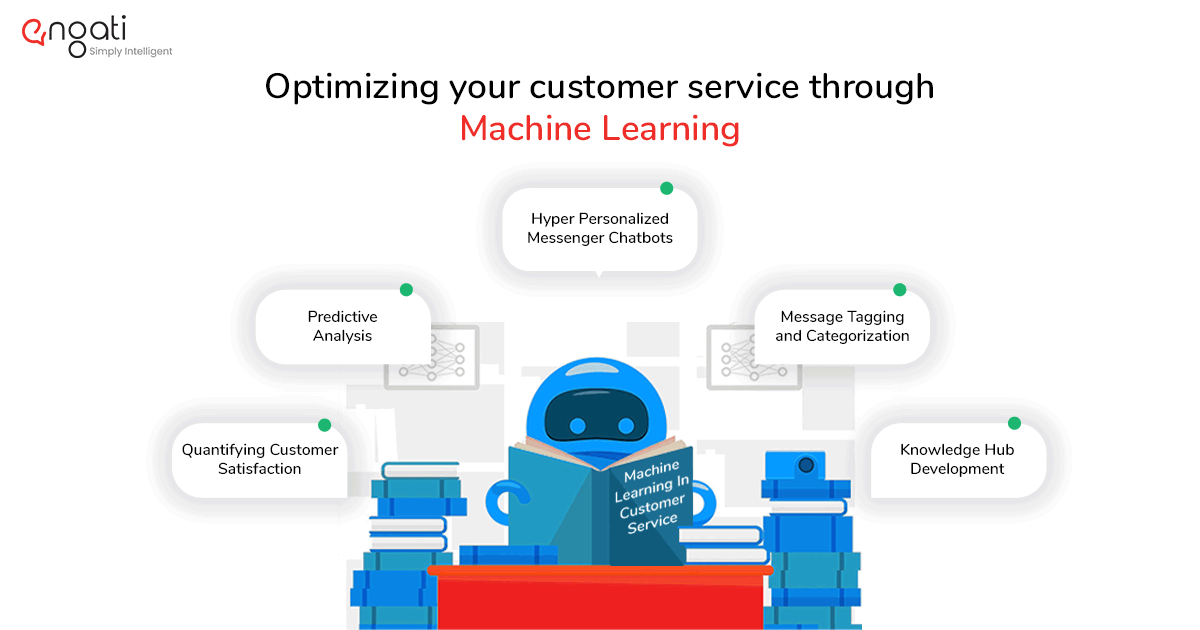 engati
Simply Intelligent

Optimizing your customer service through Machine Learning

Hyper Personalized Messenger Chatbots

Predictive Analysis

Message Tagging and Categorization

Quantifying Customer Satisfaction

Knowledge Hub Development

Machine Learning In Customer Service